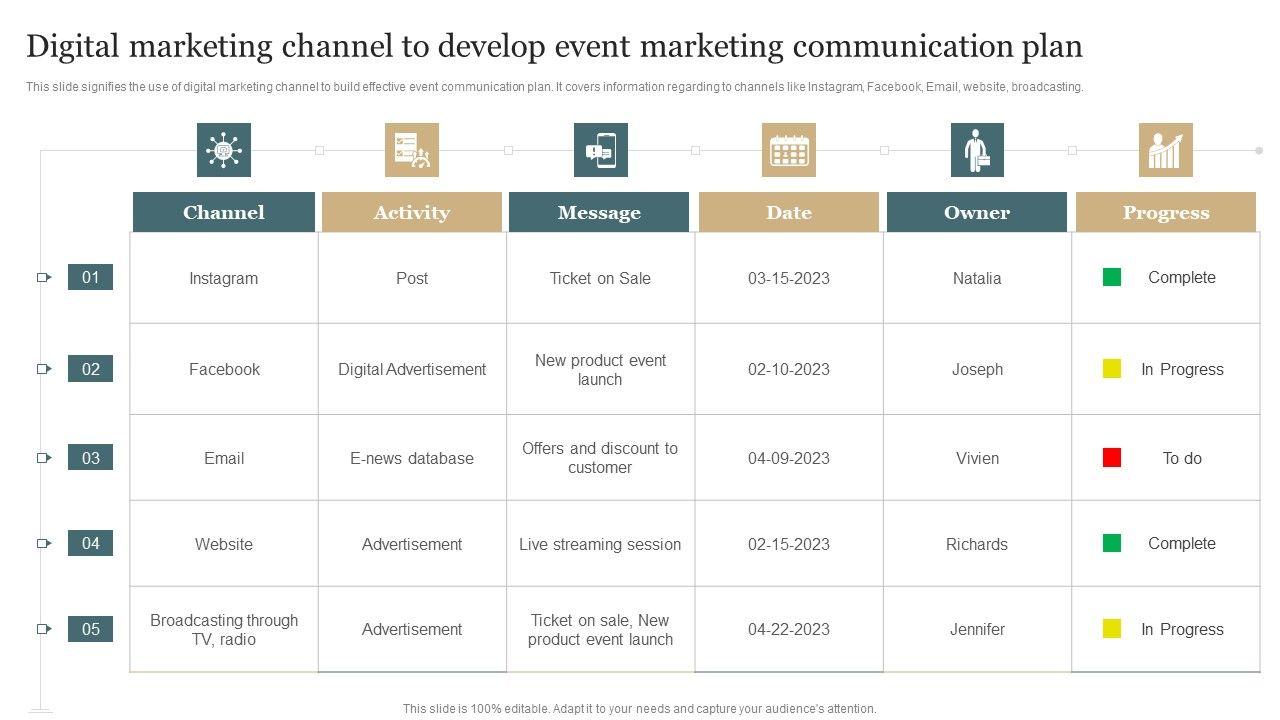 Digital marketing channel to develop event marketing communication plan

This slide signifies the use of digital marketing channel to build effective event communication plan. It covers information regarding to channels like Instagram, Facebook, Email, website, broadcasting.

| | Channel | Activity | Message | Date | Owner | Progress |
|---|---|---|---|---|---|---|
| 01 | Instagram | Post | Ticket on Sale | 03-15-2023 | Natalia | Complete |
| 02 | Facebook | Digital Advertisement | New product event launch | 02-10-2023 | Joseph | In Progress |
| 03 | Email | E-news database | Offers and discount to customer | 04-09-2023 | Vivien | To do |
| 04 | Website | Advertisement | Live streaming session | 02-15-2023 | Richards | Complete |
| 05 | Broadcasting through TV, radio | Advertisement | Ticket on sale, New product event launch | 04-22-2023 | Jennifer | In Progress |

This slide is 100% editable. Adapt it to your needs and capture your audience's attention.